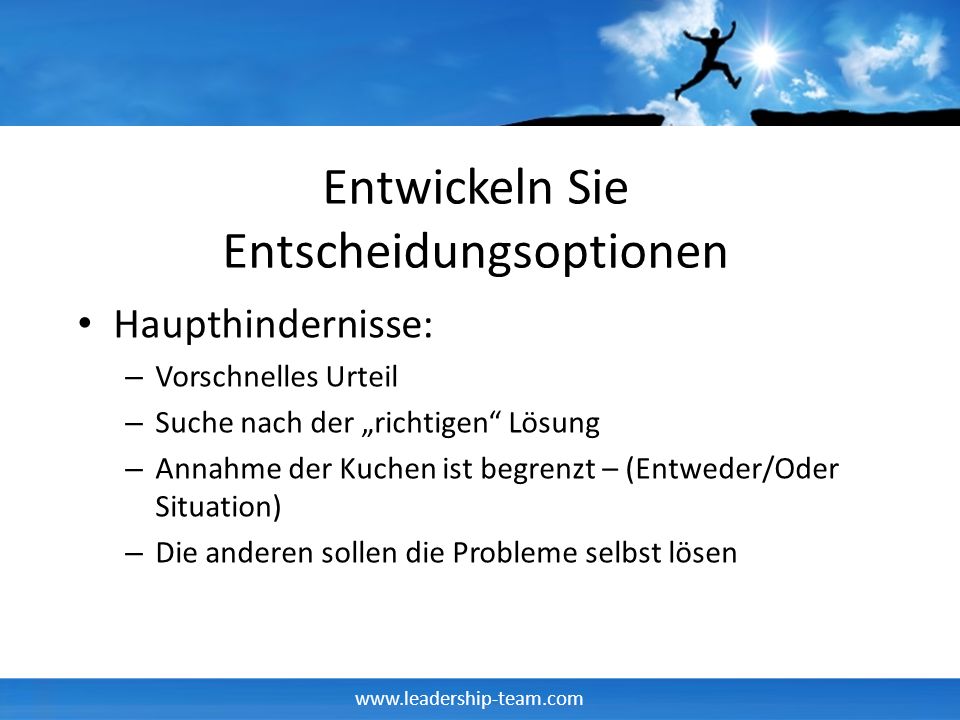 Entwickeln Sie Entscheidungsoptionen

• Haupthindernisse:
– Vorschnelles Urteil
– Suche nach der „richtigen“ Lösung
– Annahme der Kuchen ist begrenzt – (Entweder/Oder Situation)
– Die anderen sollen die Probleme selbst lösen

www.leadership-team.com